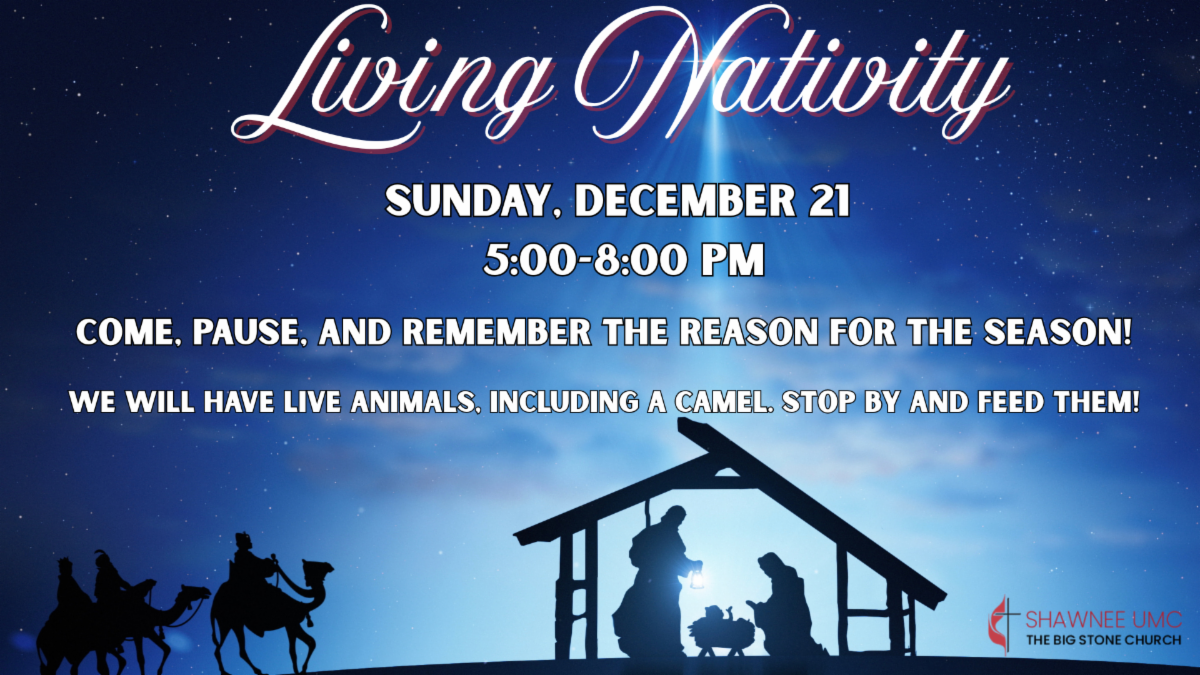 Living Nativity

SUNDAY, DECEMBER 21
5:00-8:00 PM

COME, PAUSE, AND REMEMBER THE REASON FOR THE SEASON!

WE WILL HAVE LIVE ANIMALS, INCLUDING A CAMEL. STOP BY AND FEED THEM!

SHAWNEE UMC
THE BIG STONE CHURCH